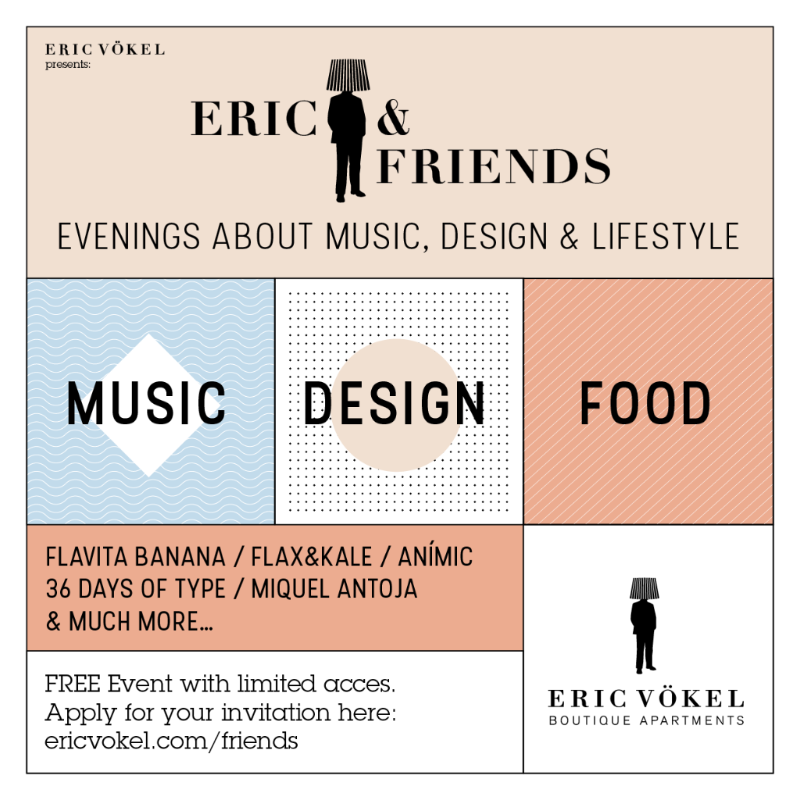 ERIC VÖKEL
presents:

ERIC & FRIENDS

EVENINGS ABOUT MUSIC, DESIGN & LIFESTYLE

MUSIC

DESIGN

FOOD

FLAVITA BANANA / FLAX&KALE / ANÍMIC
36 DAYS OF TYPE / MIQUEL ANTOJA
& MUCH MORE...

FREE Event with limited acces.
Apply for your invitation here:
ericvokel.com/friends

ERIC VÖKEL
BOUTIQUE APARTMENTS